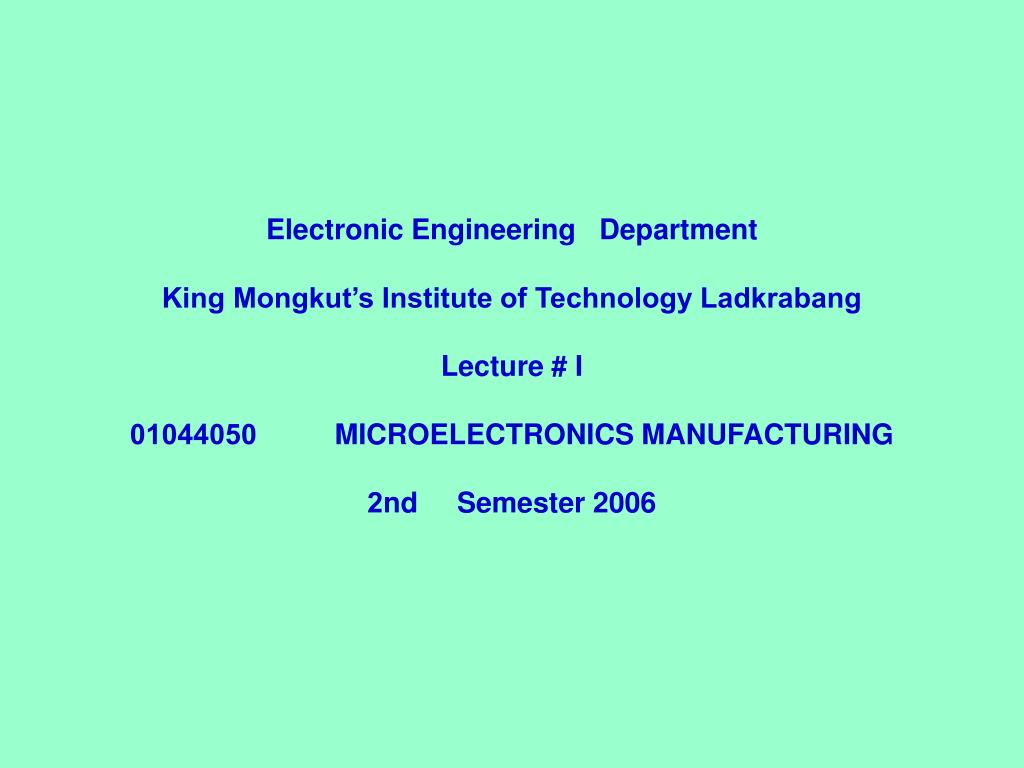 Electronic Engineering Department

King Mongkut’s Institute of Technology Ladkrabang

Lecture # I

01044050 MICROELECTRONICS MANUFACTURING

2nd Semester 2006